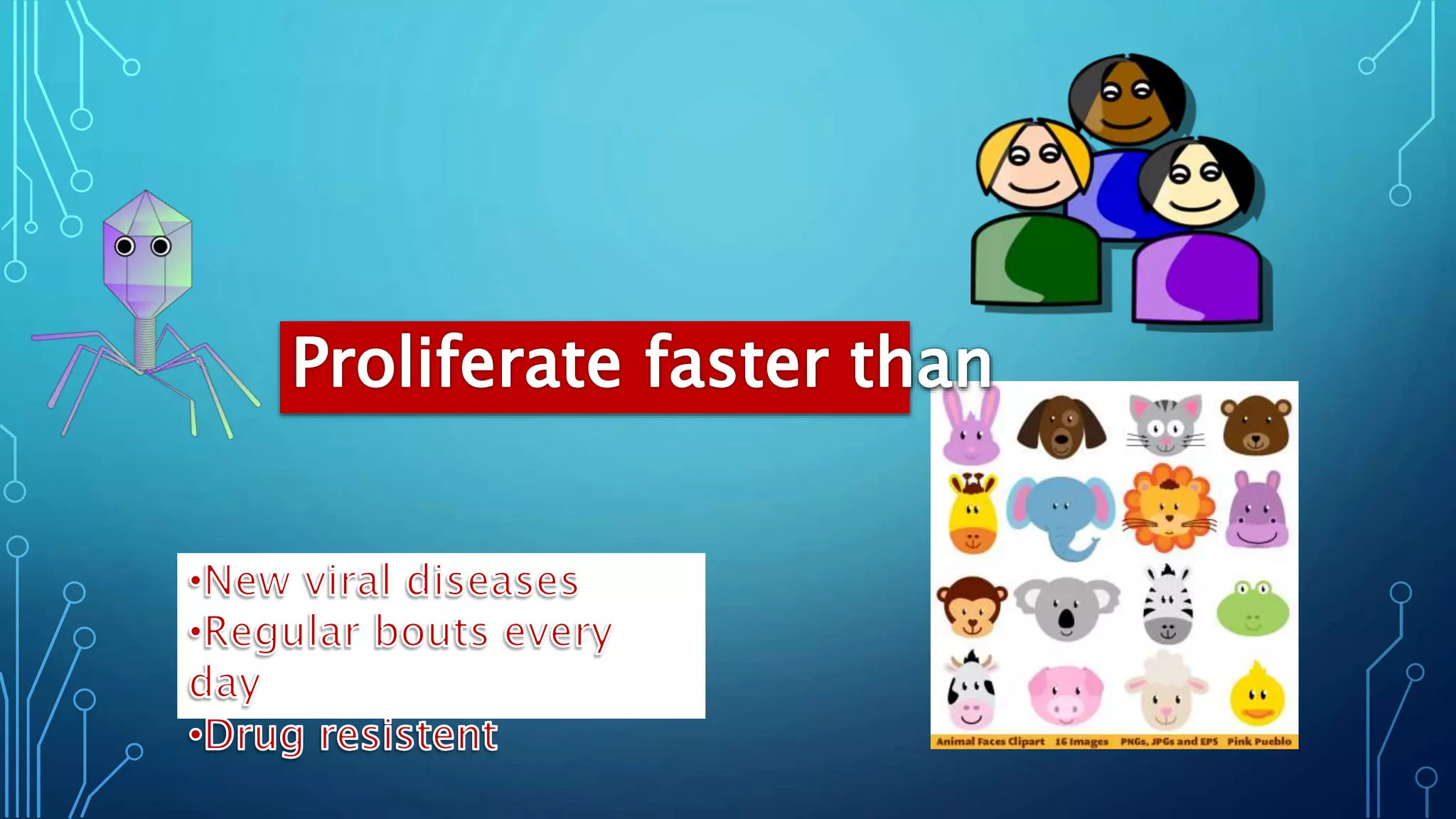 Proliferate faster than

•New viral diseases
•Regular bouts every day
•Drug resistent

Animal Faces Clipart 16 Images PNGs, JPGs and EPS Pink Pueblo